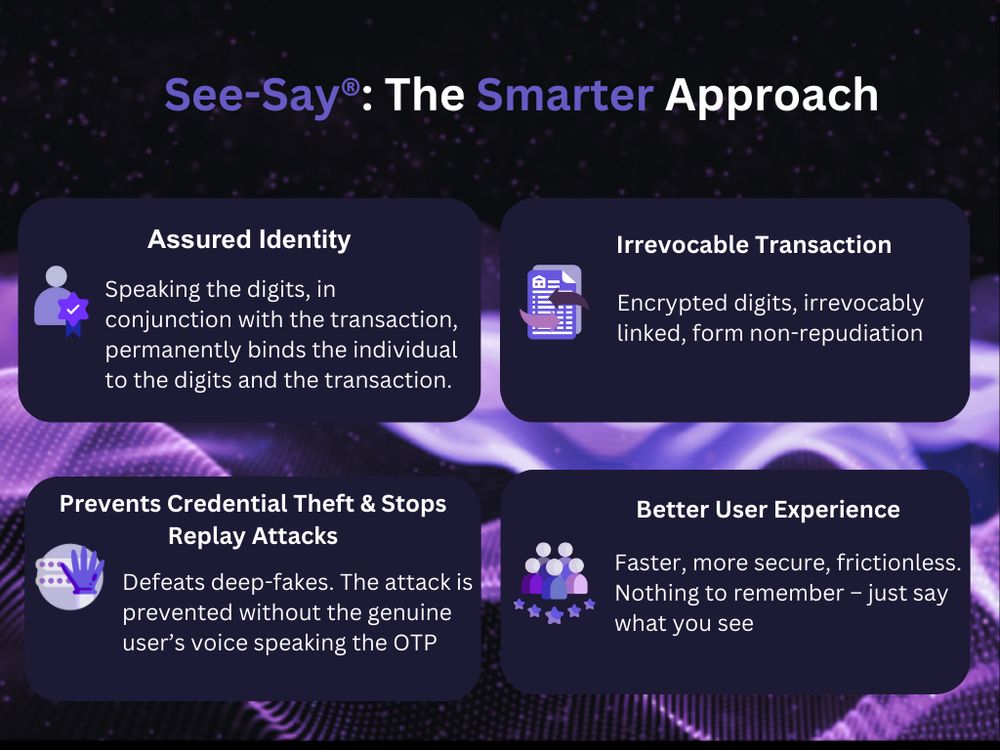 See-Say®: The Smarter Approach

Assured Identity

Speaking the digits, in conjunction with the transaction, permanently binds the individual to the digits and the transaction.

Irrevocable Transaction

Encrypted digits, irrevocably linked, form non-repudiation

Prevents Credential Theft & Stops Replay Attacks

Defeats deep-fakes. The attack is prevented without the genuine user's voice speaking the OTP

Better User Experience

Faster, more secure, frictionless. Nothing to remember – just say what you see